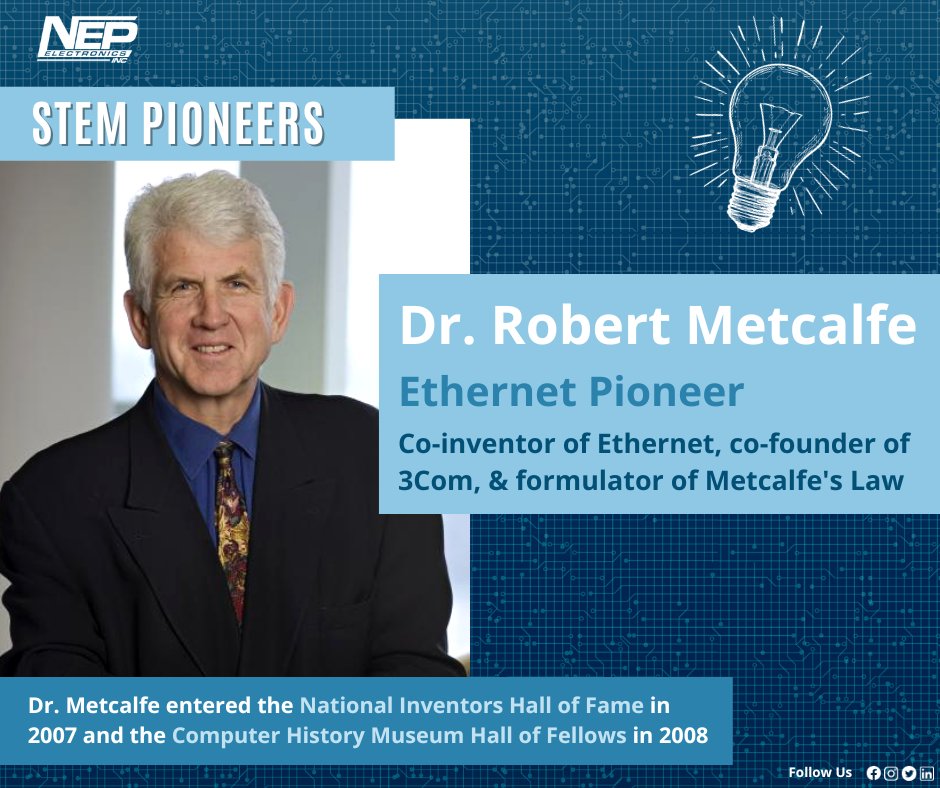 NEP
ELECTRONICS
INC

STEM PIONEERS

Dr. Robert Metcalfe

Ethernet Pioneer

Co-inventor of Ethernet, co-founder of 3Com, & formulator of Metcalfe's Law

Dr. Metcalfe entered the National Inventors Hall of Fame in 2007 and the Computer History Museum Hall of Fellows in 2008

Follow Us